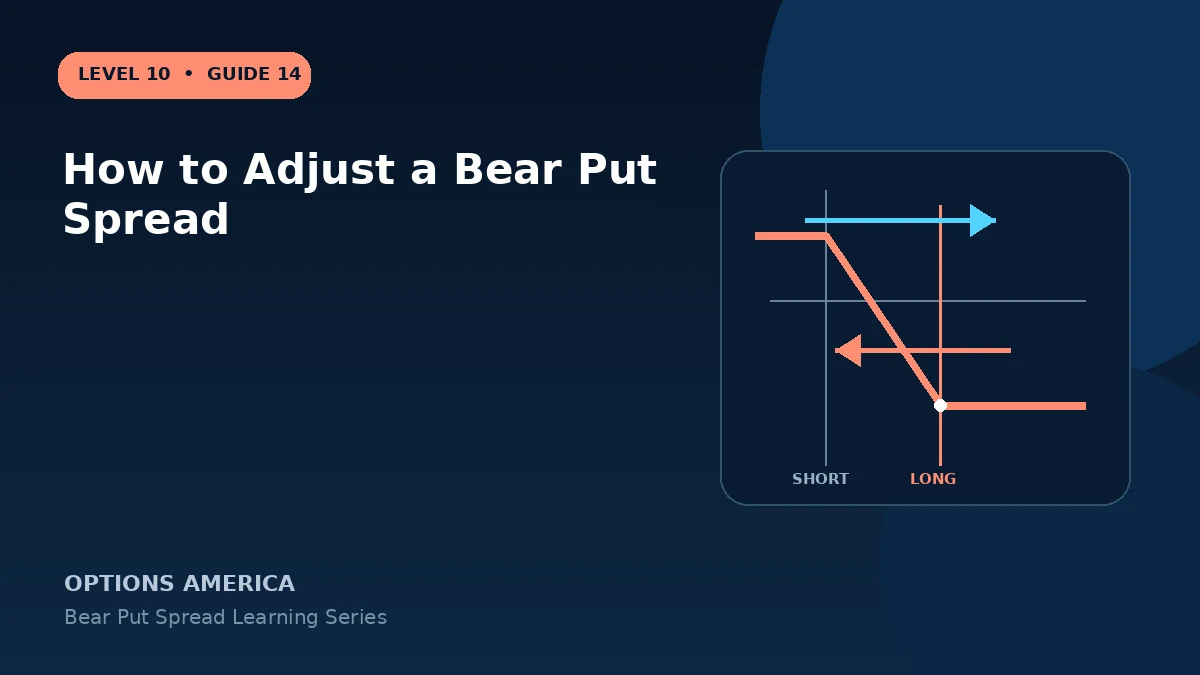 LEVEL 10 • GUIDE 14

How to Adjust a Bear Put Spread

SHORT
LONG

OPTIONS AMERICA
Bear Put Spread Learning Series